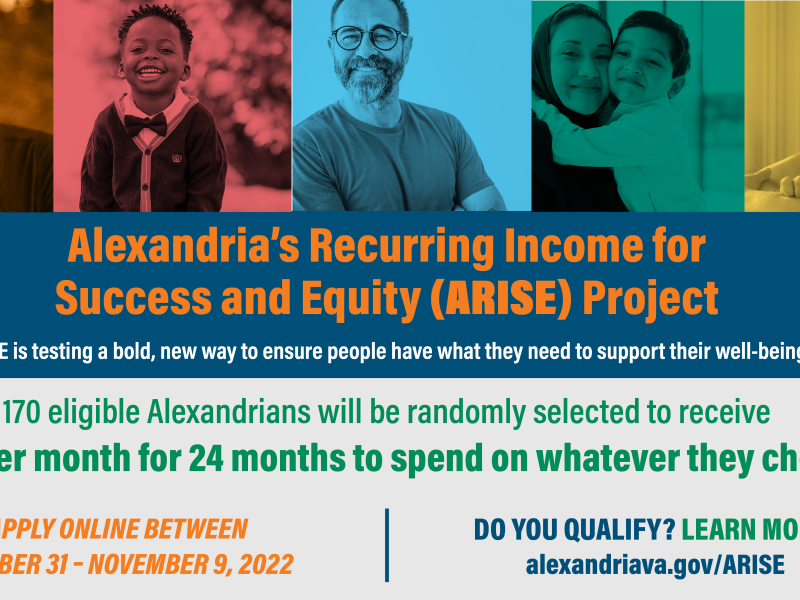 Alexandria's Recurring Income for Success and Equity (ARISE) Project

E is testing a bold, new way to ensure people have what they need to support their well-being

170 eligible Alexandrians will be randomly selected to receive

er month for 24 months to spend on whatever they ch

PPLY ONLINE BETWEEN
BER 31 - NOVEMBER 9, 2022

DO YOU QUALIFY? LEARN MO
alexandriava.gov/ARISE